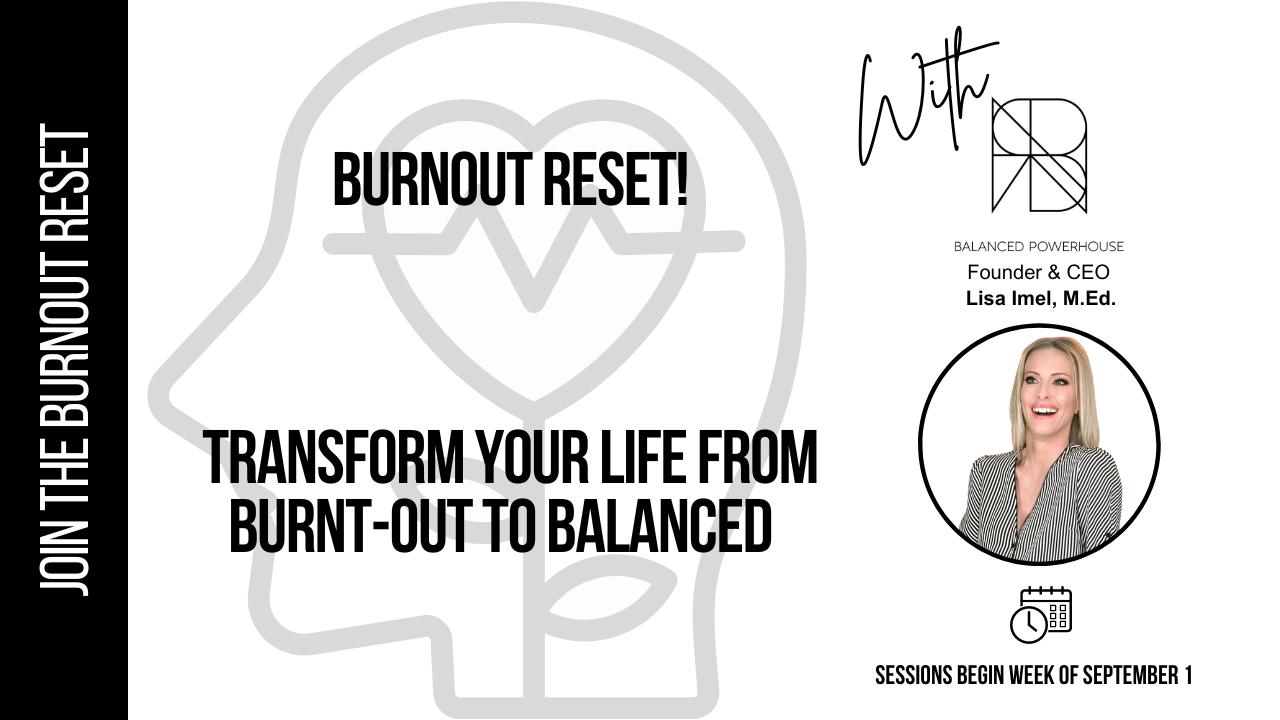 JOIN THE BURNOUT RESET

BURNOUT RESET!

TRANSFORM YOUR LIFE FROM BURNT-OUT TO BALANCED

With

BALANCED POWERHOUSE
Founder & CEO
Lisa Imel, M.Ed.

SESSIONS BEGIN WEEK OF SEPTEMBER 1